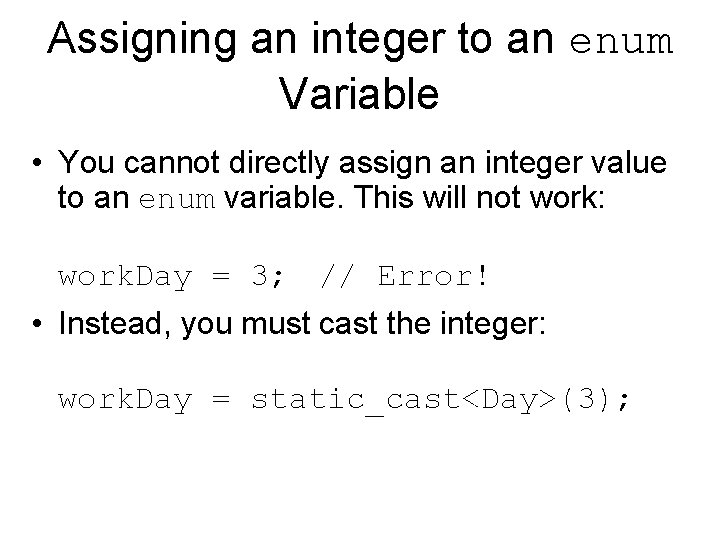 Assigning an integer to an enum Variable

• You cannot directly assign an integer value to an enum variable. This will not work:

workDay = 3;  // Error!

• Instead, you must cast the integer:

workDay = static_cast<Day>(3);